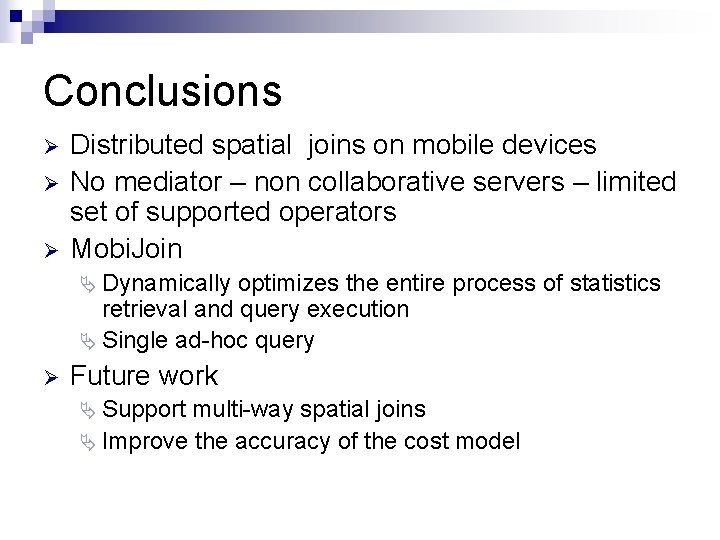 Conclusions

➢ Distributed spatial  joins on mobile devices

➢ No mediator – non collaborative servers – limited set of supported operators

➢ MobiJoin

Dynamically optimizes the entire process of statistics retrieval and query execution

Single ad-hoc query

➢ Future work

Support multi-way spatial joins

Improve the accuracy of the cost model